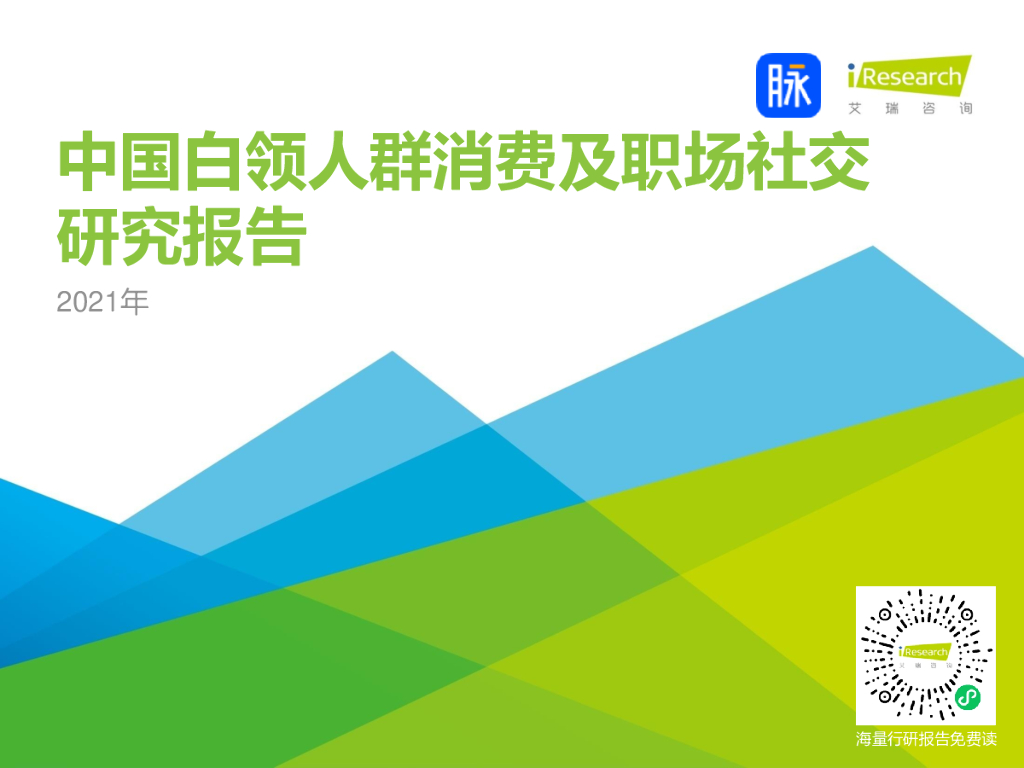 脉

iResearch
艾瑞咨询

中国白领人群消费及职场社交研究报告

2021年

iResearch
艾瑞咨询

海量行研报告免费读